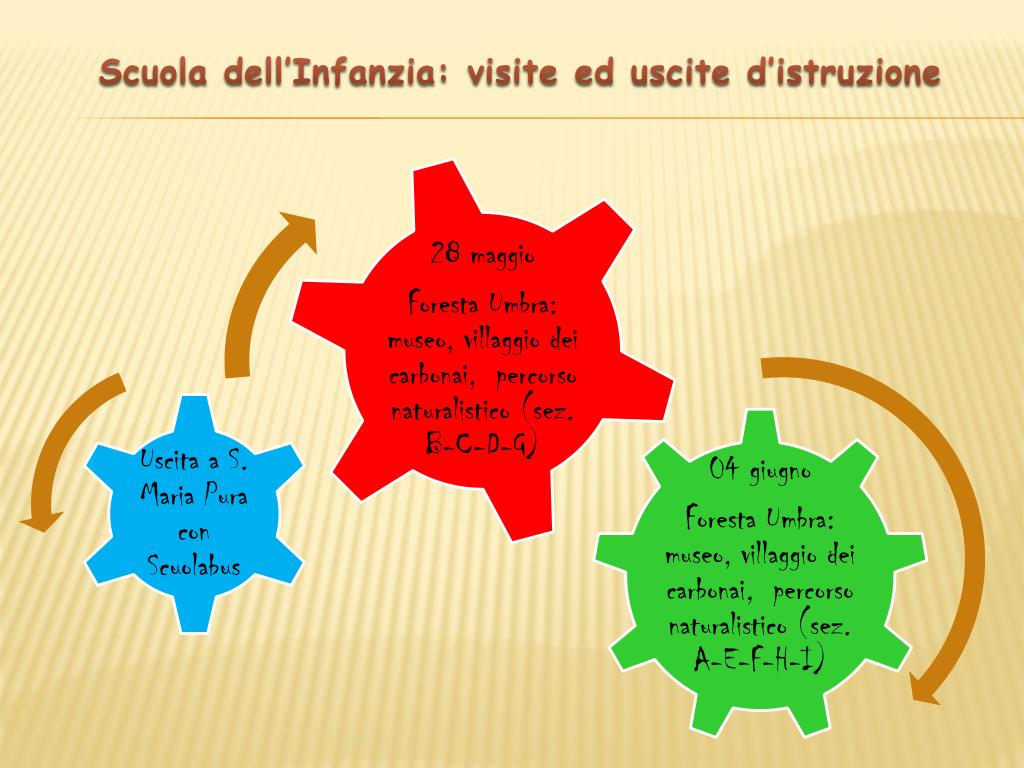 Scuola dell'Infanzia: visite ed uscite d'istruzione

Uscita a S. Maria Pura con Scuolabus

28 maggio

Foresta Umbra: museo, villaggio dei carbonai, percorso naturalistico (sez. B-C-D-G)

04 giugno

Foresta Umbra: museo, villaggio dei carbonai, percorso naturalistico (sez. A-E-F-H-I)